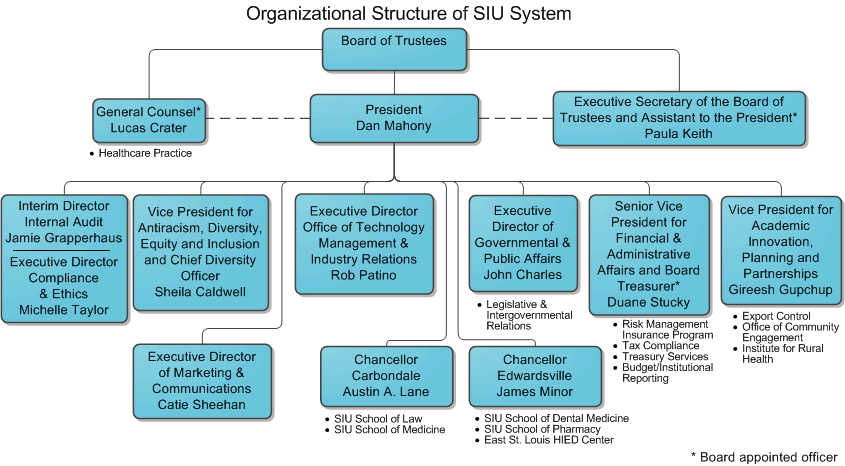 Organizational Structure of SIU System

Board of Trustees

General Counsel*
Lucas Crater

• Healthcare Practice

President
Dan Mahony

Executive Secretary of the Board of Trustees and Assistant to the President*
Paula Keith

Interim Director
Internal Audit
Jamie Grapperhaus

Executive Director
Compliance
& Ethics
Michelle Taylor

Vice President for Antiracism, Diversity, Equity and Inclusion and Chief Diversity Officer
Sheila Caldwell

Executive Director
Office of Technology Management & Industry Relations
Rob Patino

Executive Director of Governmental & Public Affairs
John Charles

• Legislative & Intergovernmental Relations

Senior Vice President for Financial & Administrative Affairs and Board Treasurer*
Duane Stucky

• Risk Management Insurance Program
• Tax Compliance
• Treasury Services
• Budget/Institutional Reporting

Vice President for Academic Innovation, Planning and Partnerships
Gireesh Gupchup

• Export Control
• Office of Community Engagement
• Institute for Rural Health

Executive Director of Marketing & Communications
Catie Sheehan

Chancellor
Carbondale
Austin A. Lane

• SIU School of Law
• SIU School of Medicine

Chancellor
Edwardsville
James Minor

• SIU School of Dental Medicine
• SIU School of Pharmacy
• East St. Louis HIED Center

* Board appointed officer